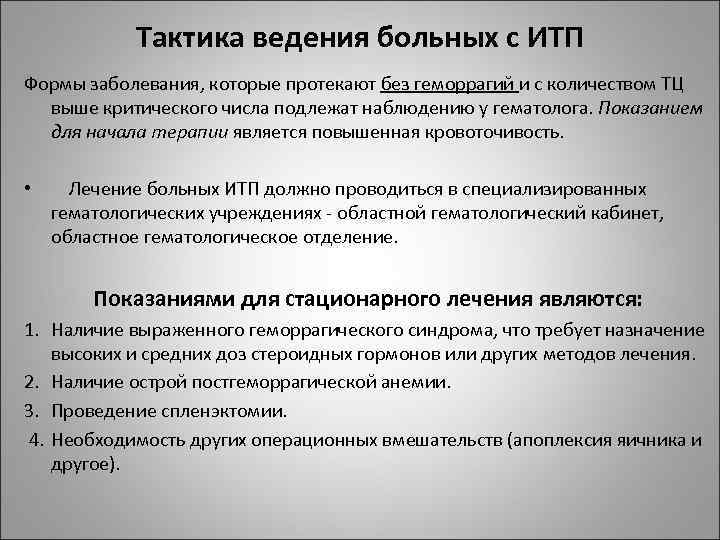 Тактика ведения больных с ИТП

Формы заболевания, которые протекают без геморрагий и с количеством ТЦ выше критического числа подлежат наблюдению у гематолога. Показанием для начала терапии является повышенная кровоточивость.

• Лечение больных ИТП должно проводиться в специализированных гематологических учреждениях - областной гематологический кабинет, областное гематологическое отделение.

Показаниями для стационарного лечения являются:

1. Наличие выраженного геморрагического синдрома, что требует назначение высоких и средних доз стероидных гормонов или других методов лечения.
2. Наличие острой постгеморрагической анемии.
3. Проведение спленэктомии.
4. Необходимость других операционных вмешательств (апоплексия яичника и другое).